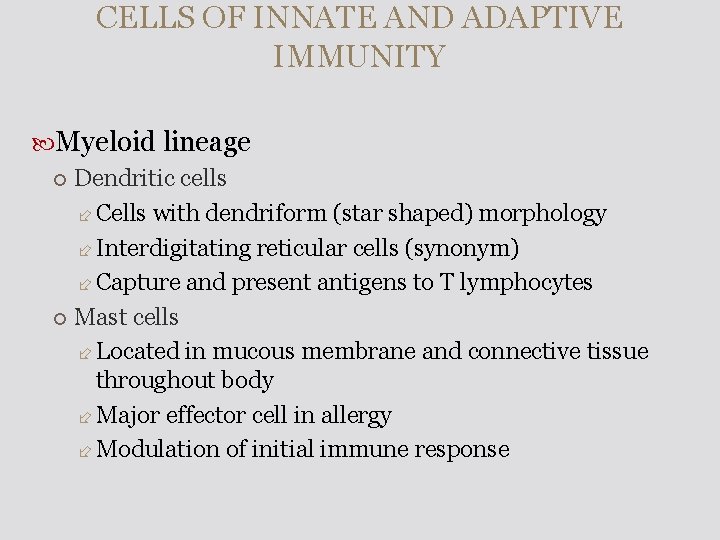 CELLS OF INNATE AND ADAPTIVE IMMUNITY

Myeloid lineage

Dendritic cells

Cells with dendriform (star shaped) morphology

Interdigitating reticular cells (synonym)

Capture and present antigens to T lymphocytes

Mast cells

Located in mucous membrane and connective tissue throughout body

Major effector cell in allergy

Modulation of initial immune response